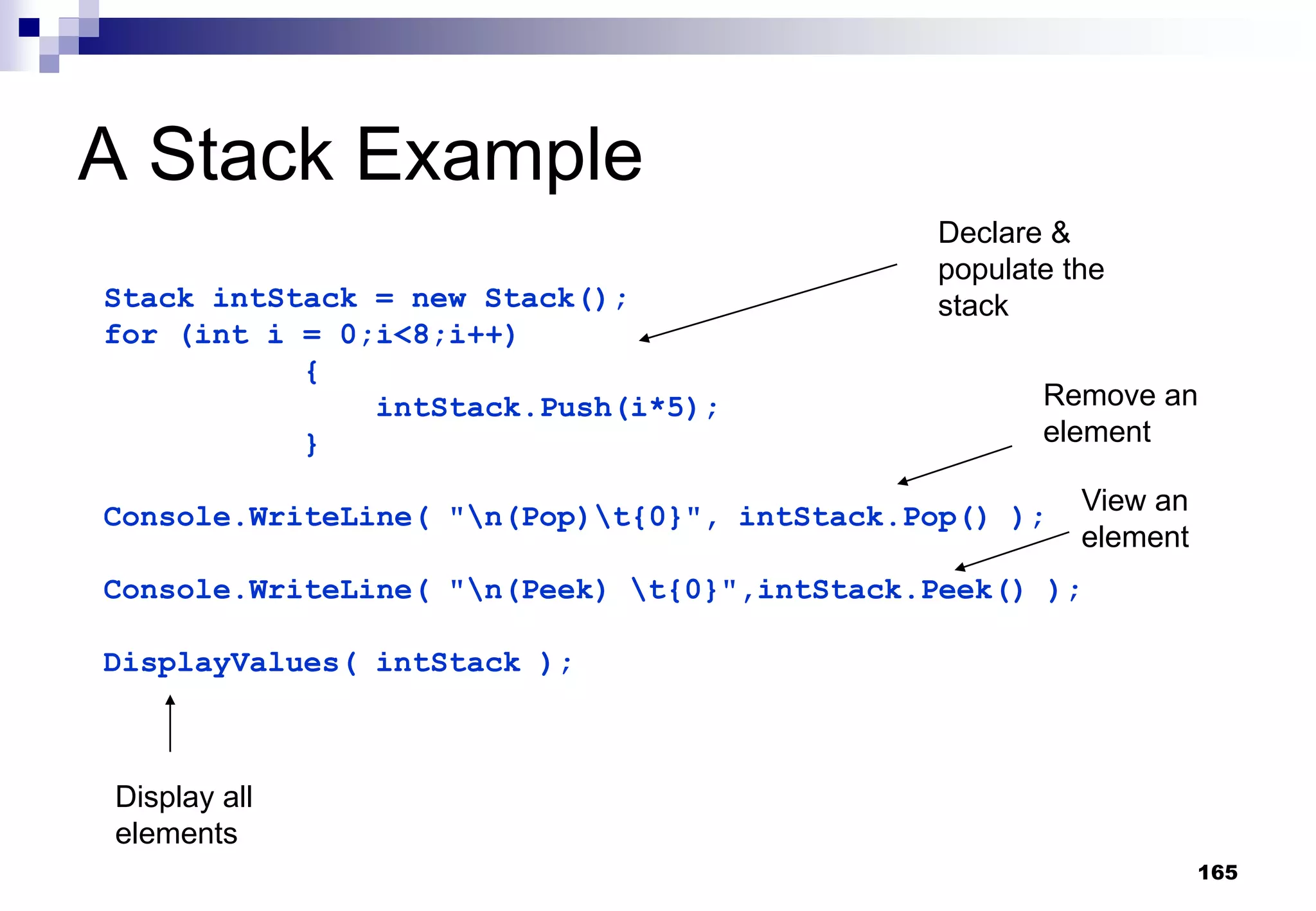 A Stack Example

Declare & populate the stack

Stack intStack = new Stack();
for (int i = 0;i<8;i++)
{
intStack.Push(i*5);
}

Remove an element

Console.WriteLine( "\n(Pop)\t{0}", intStack.Pop() );

View an element

Console.WriteLine( "\n(Peek) \t{0}",intStack.Peek() );

DisplayValues( intStack );

Display all elements

165